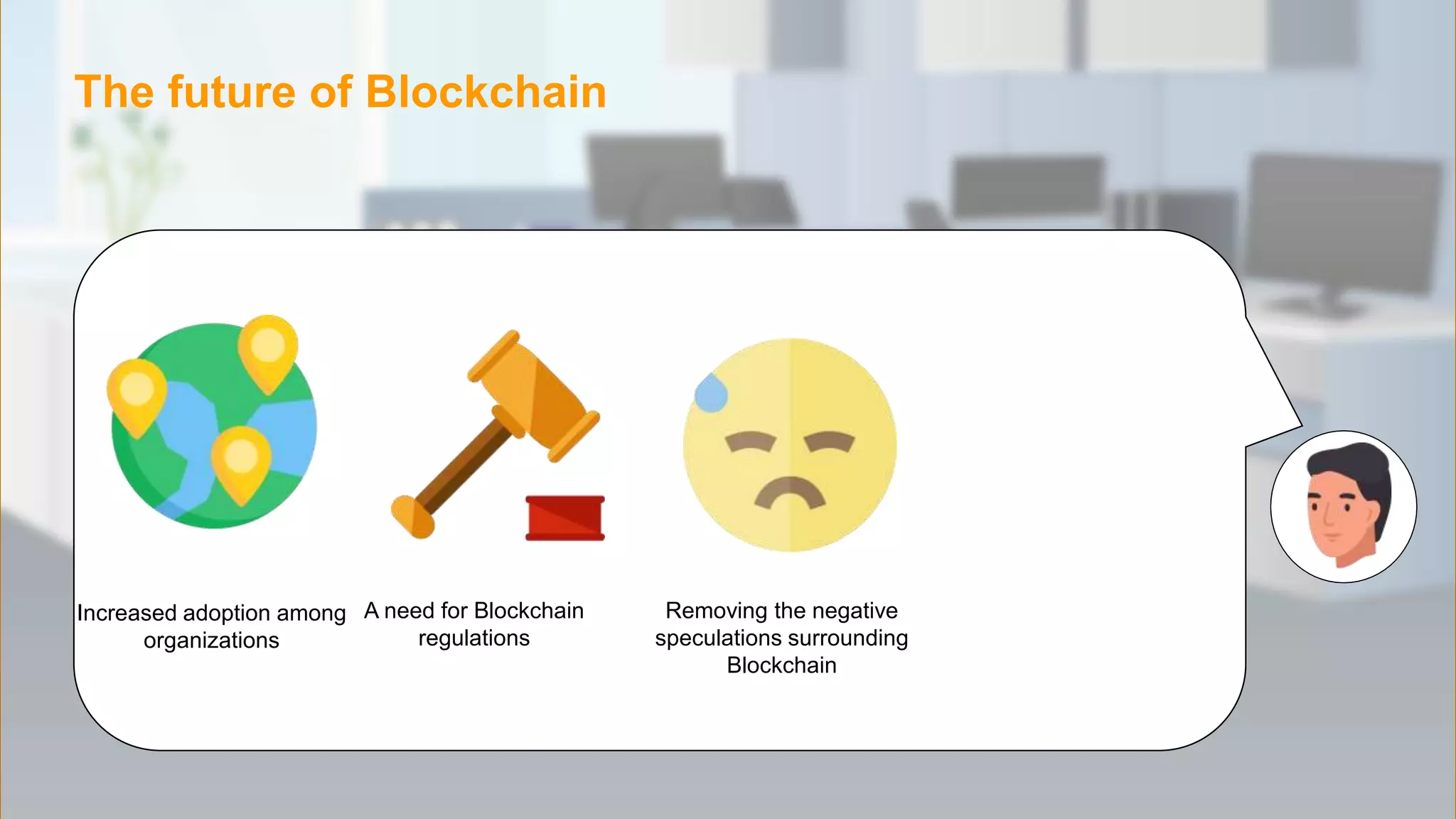 The future of Blockchain

Increased adoption among organizations

A need for Blockchain regulations

Removing the negative speculations surrounding Blockchain